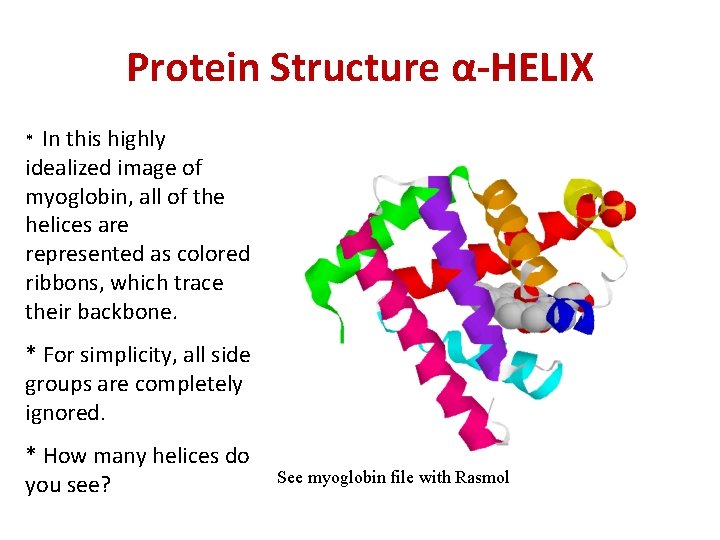 Protein Structure α-HELIX

* In this highly idealized image of myoglobin, all of the helices are represented as colored ribbons, which trace their backbone.

* For simplicity, all side groups are completely ignored.

* How many helices do you see?

See myoglobin file with Rasmol